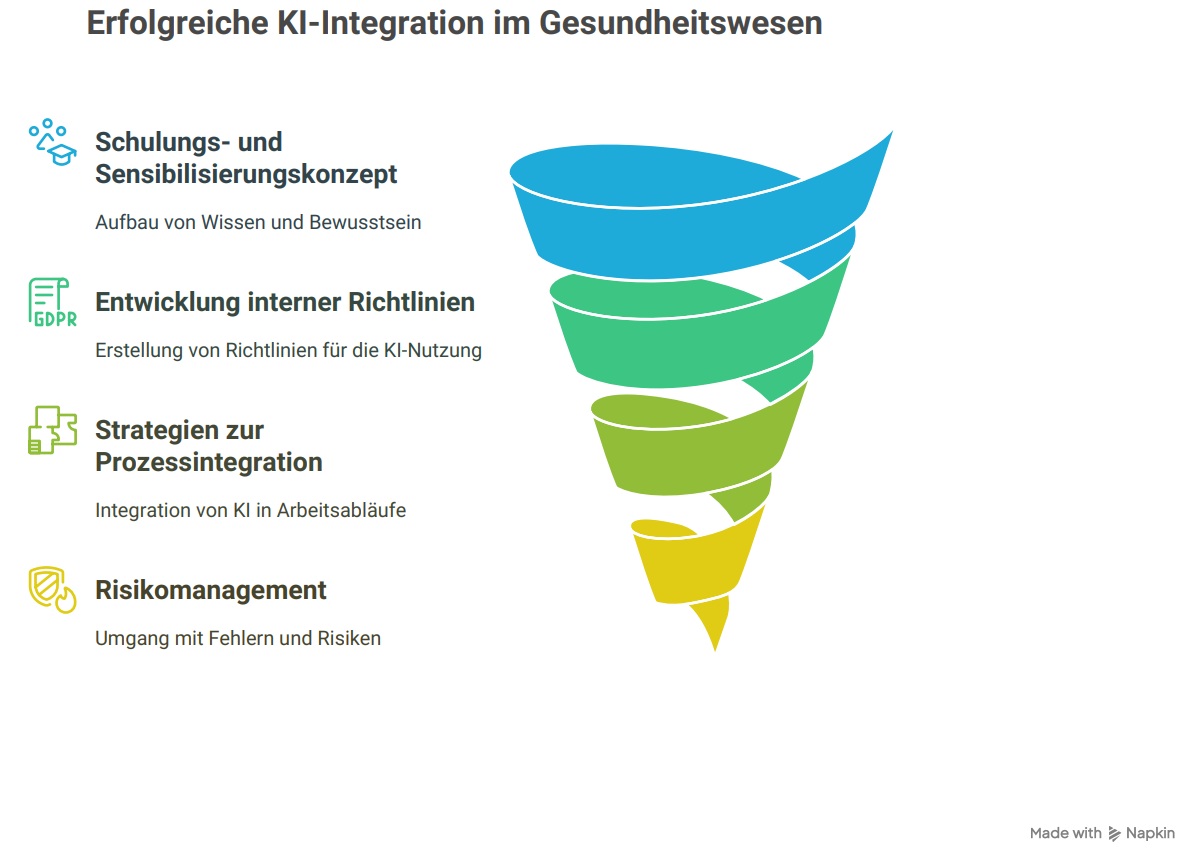 Erfolgreiche KI-Integration im Gesundheitswesen

Schulungs- und Sensibilisierungskonzept

Aufbau von Wissen und Bewusstsein

GDPR

Entwicklung interner Richtlinien

Erstellung von Richtlinien für die KI-Nutzung

Strategien zur Prozessintegration

Integration von KI in Arbeitsabläufe

Risikomanagement

Umgang mit Fehlern und Risiken

Made with Napkin